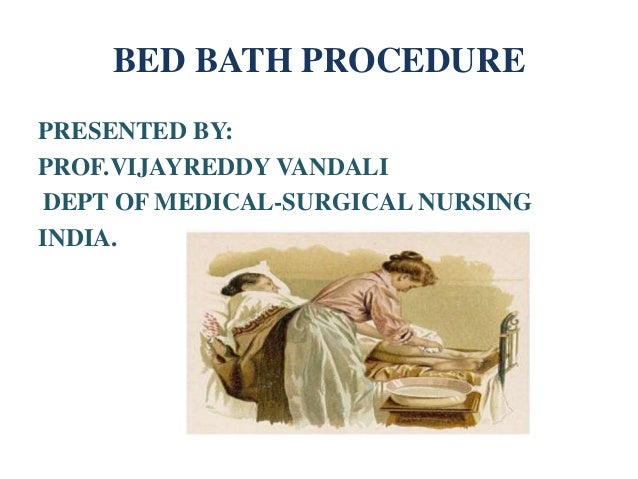 BED BATH PROCEDURE

PRESENTED BY:
PROF.VIJAYREDDY VANDALI
DEPT OF MEDICAL-SURGICAL NURSING
INDIA.